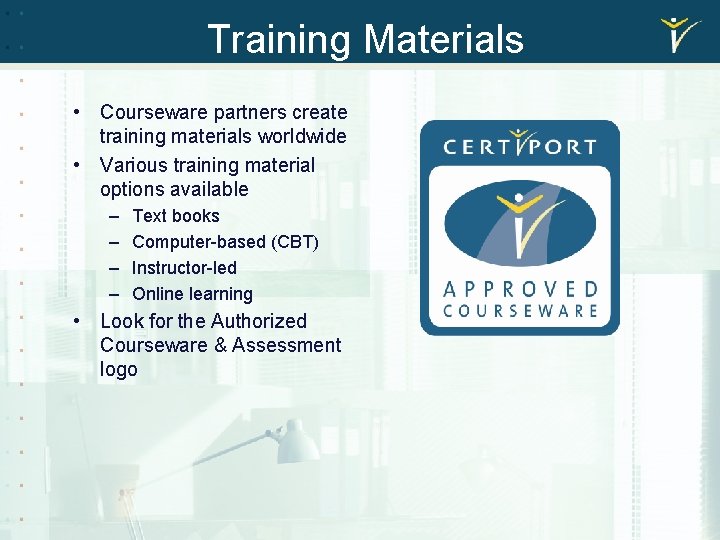 Training Materials

• Courseware partners create training materials worldwide
• Various training material options available
– Text books
– Computer-based (CBT)
– Instructor-led
– Online learning
• Look for the Authorized Courseware & Assessment logo

CERTIPORT

APPROVED
COURSEWARE